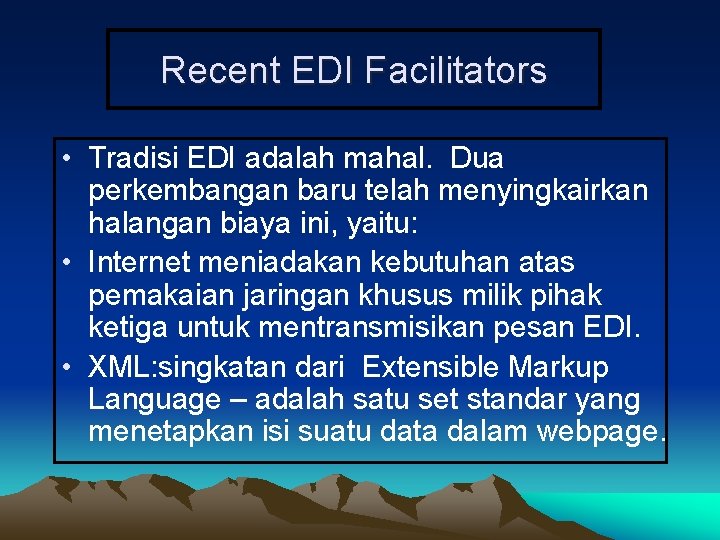 Recent EDI Facilitators

• Tradisi EDI adalah mahal.  Dua perkembangan baru telah menyingkairkan halangan biaya ini, yaitu:
• Internet meniadakan kebutuhan atas pemakaian jaringan khusus milik pihak ketiga untuk mentransmisikan pesan EDI.
• XML:singkatan dari  Extensible Markup Language – adalah satu set standar yang menetapkan isi suatu data dalam webpage.